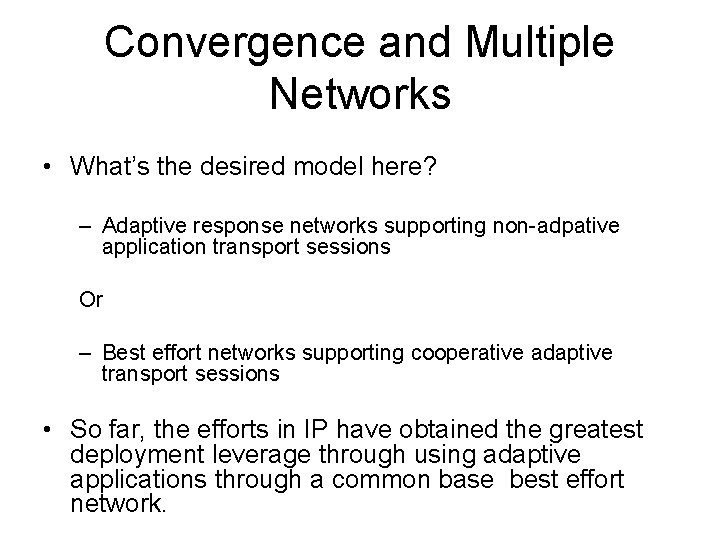 Convergence and Multiple Networks

• What's the desired model here?

– Adaptive response networks supporting non-adpative application transport sessions

Or

– Best effort networks supporting cooperative adaptive transport sessions

• So far, the efforts in IP have obtained the greatest deployment leverage through using adaptive applications through a common base best effort network.